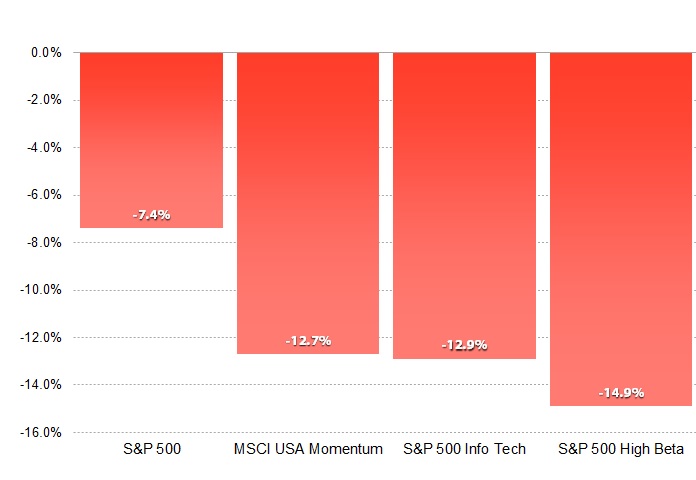 0.0%
-2.0%
-4.0%
-6.0%
-8.0%
-10.0%
-12.0%
-14.0%
-16.0%

-7.4%
-12.7%
-12.9%
-14.9%

S&P 500
MSCI USA Momentum
S&P 500 Info Tech
S&P 500 High Beta